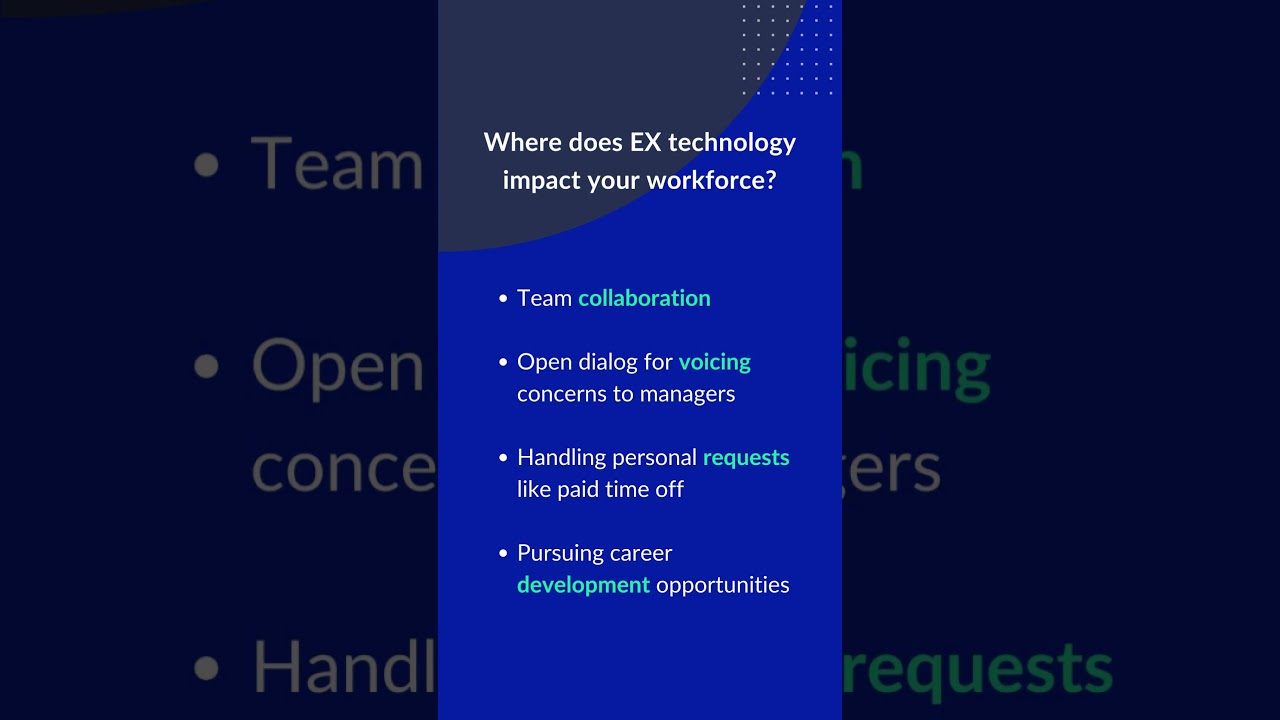 Where does EX technology impact your workforce?

• Team collaboration

• Open dialog for voicing concerns to managers

• Handling personal requests like paid time off

• Pursuing career development opportunities